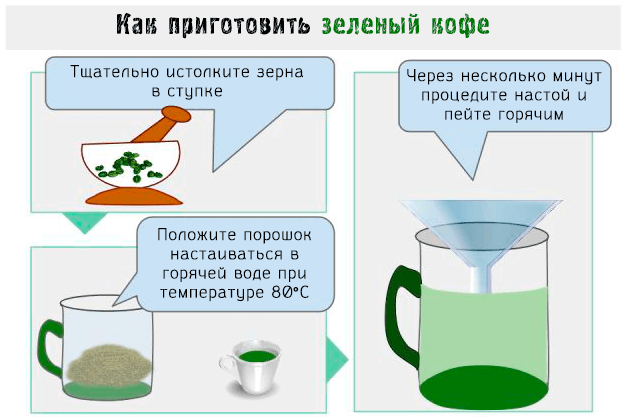 Как приготовить зеленый кофе

Тщательно истолките зерна в ступке

Положите порошок настаиваться в горячей воде при температуре 80°С

Через несколько минут процедите настой и пейте горячим